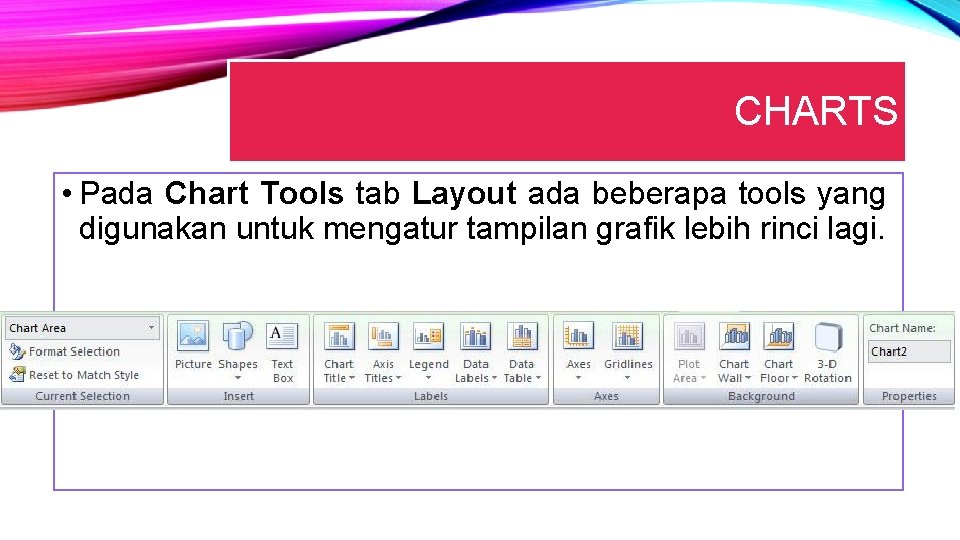 CHARTS

• Pada Chart Tools tab Layout ada beberapa tools yang digunakan untuk mengatur tampilan grafik lebih rinci lagi.

Chart Area
Format Selection
Reset to Match Style
Current Selection

Picture
Shapes
Text Box
Insert

Chart Title
Axis Titles
Legend
Data Labels
Data Table
Labels

Axes
Gridlines
Axes

Plot Area
Chart Wall
Chart Floor
3-D Rotation
Background

Chart Name:
Chart2
Properties